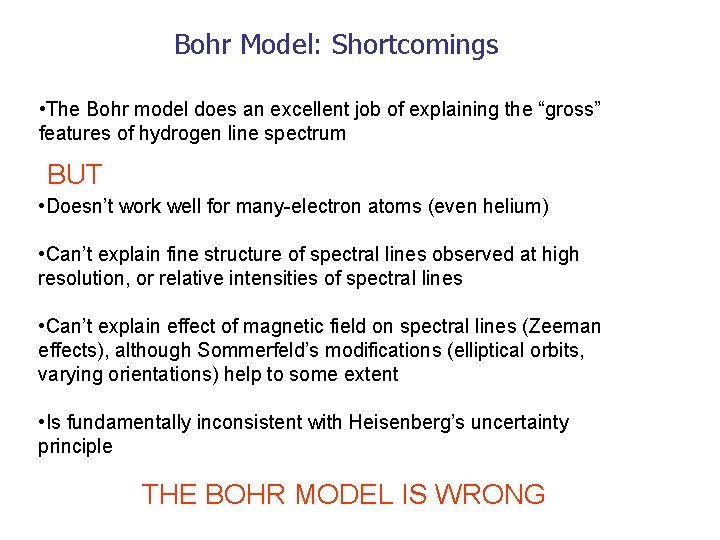 Bohr Model: Shortcomings

•The Bohr model does an excellent job of explaining the “gross” features of hydrogen line spectrum

BUT

•Doesn’t work well for many-electron atoms (even helium)

•Can’t explain fine structure of spectral lines observed at high resolution, or relative intensities of spectral lines

•Can’t explain effect of magnetic field on spectral lines (Zeeman effects), although Sommerfeld’s modifications (elliptical orbits, varying orientations) help to some extent

•Is fundamentally inconsistent with Heisenberg’s uncertainty principle

THE BOHR MODEL IS WRONG